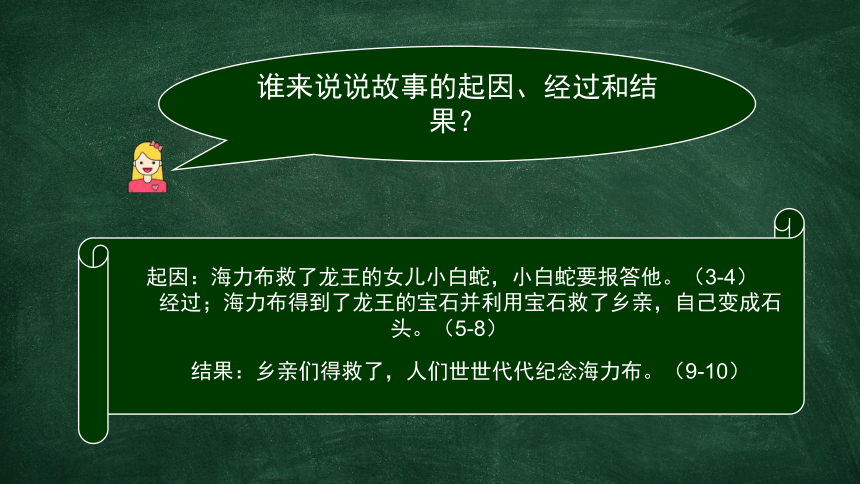 谁来说说故事的起因、经过和结果？

起因：海力布救了龙王的女儿小白蛇，小白蛇要报答他。（3-4）
经过；海力布得到了龙王的宝石并利用宝石救了乡亲，自己变成石头。（5-8）

结果：乡亲们得救了，人们世世代代纪念海力布。（9-10）